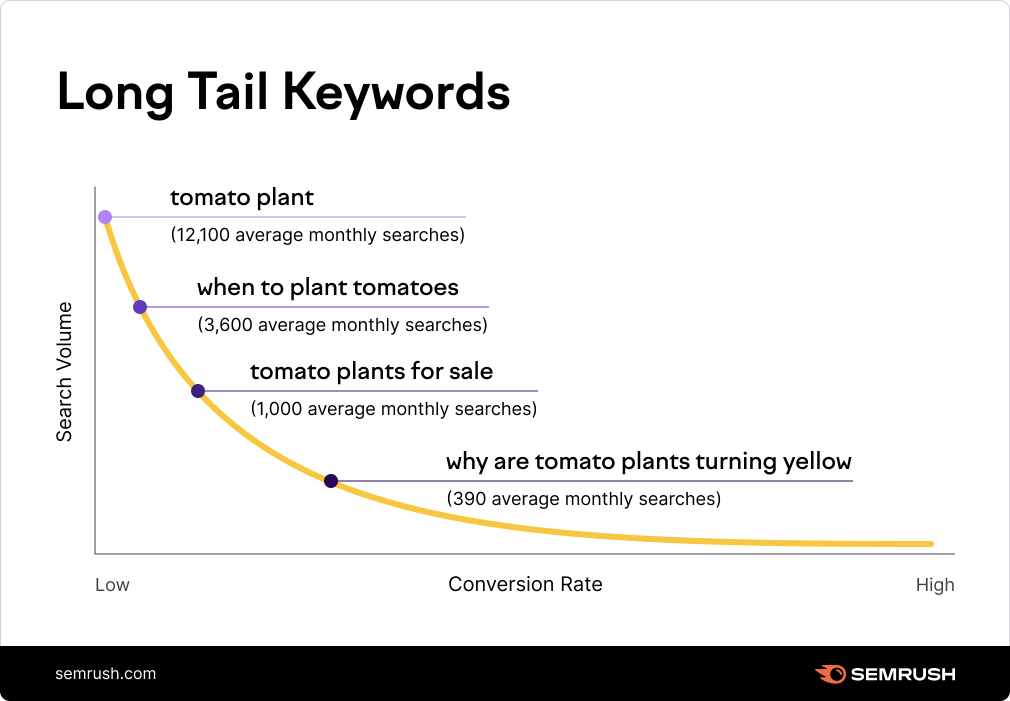 Long Tail Keywords

Search Volume

tomato plant
(12,100 average monthly searches)

when to plant tomatoes
(3,600 average monthly searches)

tomato plants for sale
(1,000 average monthly searches)

why are tomato plants turning yellow
(390 average monthly searches)

Low
Conversion Rate
High

semrush.com
SEMRUSH